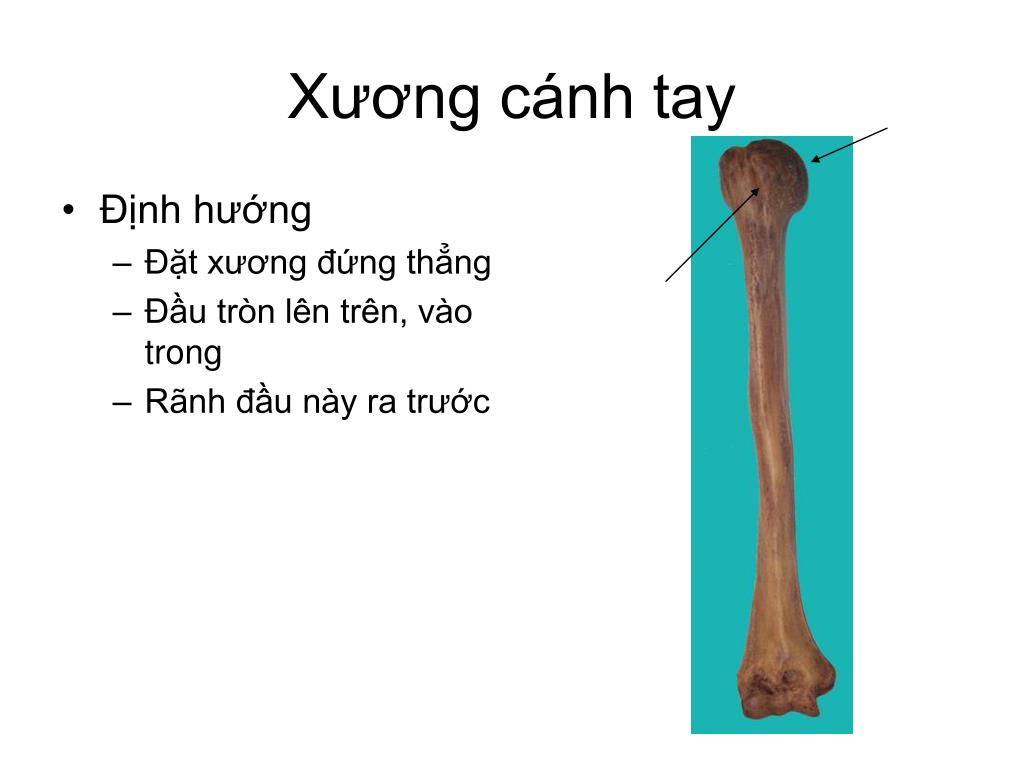 Xương cánh tay

• Định hướng
– Đặt xương đứng thẳng
– Đầu tròn lên trên, vào trong
– Rãnh đầu này ra trước